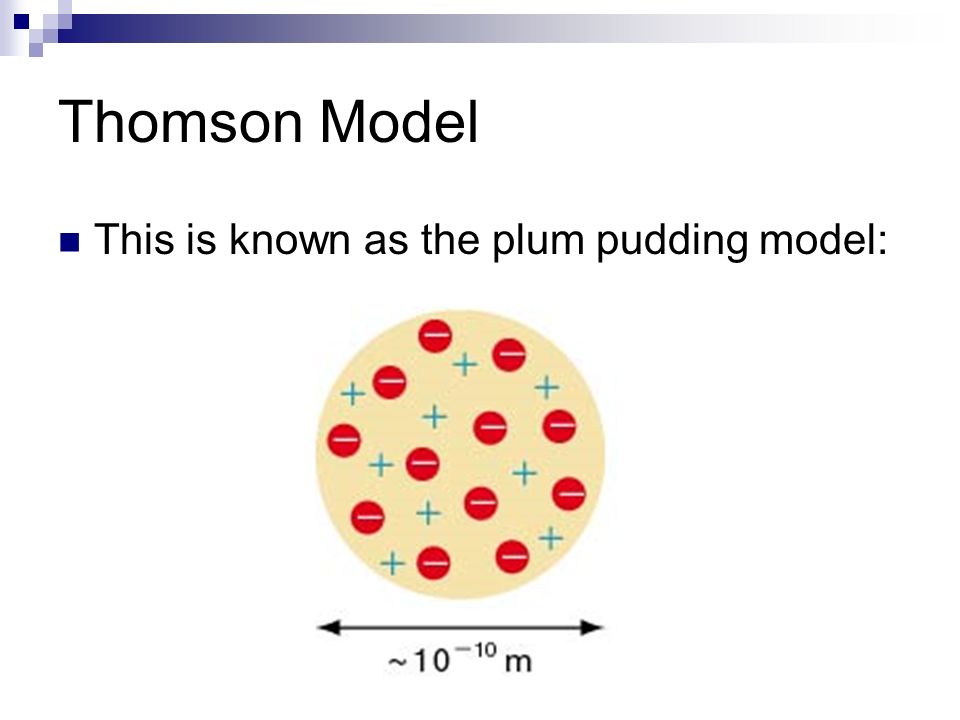 Thomson Model

This is known as the plum pudding model:

$\sim 10^{-10}$ m